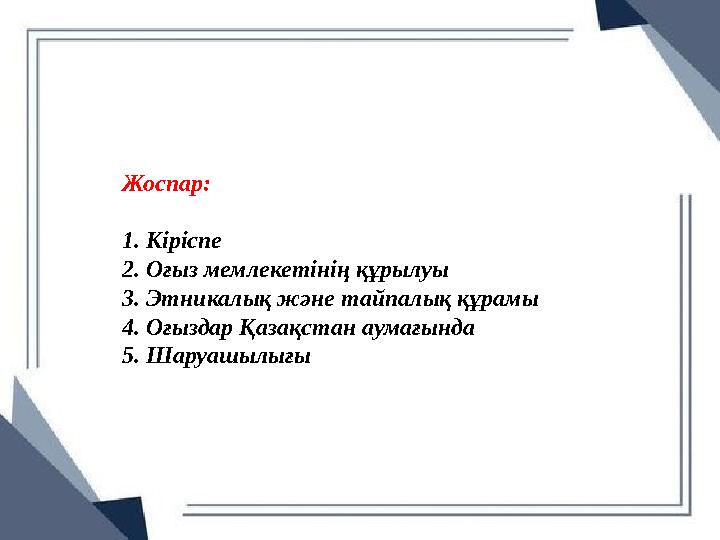 Жоспар:

1. Кіріспе
2. Оғыз мемлекетінің құрылуы
3. Этникалық және тайпалық құрамы
4. Оғыздар Қазақстан аумағында
5. Шаруашылығы